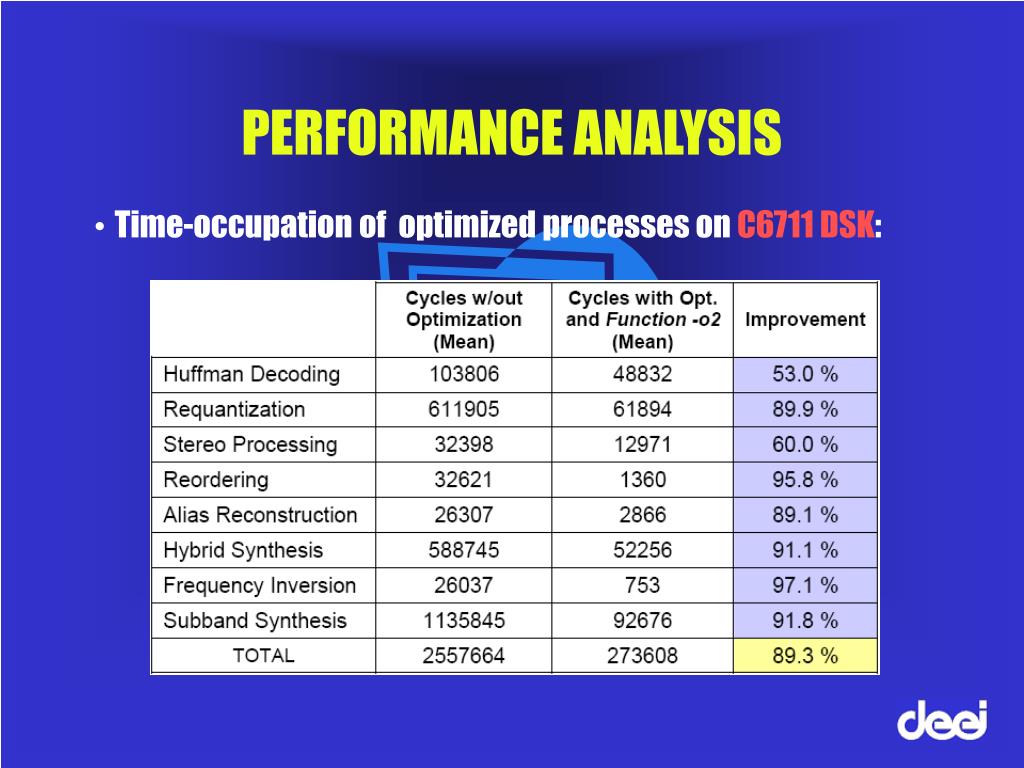 PERFORMANCE ANALYSIS

• Time-occupation of optimized processes on C6711 DSK:

| | Cycles w/out Optimization (Mean) | Cycles with Opt. and Function -o2 (Mean) | Improvement |
|---|---|---|---|
| Huffman Decoding | 103806 | 48832 | 53.0 % |
| Requantization | 611905 | 61894 | 89.9 % |
| Stereo Processing | 32398 | 12971 | 60.0 % |
| Reordering | 32621 | 1360 | 95.8 % |
| Alias Reconstruction | 26307 | 2866 | 89.1 % |
| Hybrid Synthesis | 588745 | 52256 | 91.1 % |
| Frequency Inversion | 26037 | 753 | 97.1 % |
| Subband Synthesis | 1135845 | 92676 | 91.8 % |
| TOTAL | 2557664 | 273608 | 89.3 % |

deei